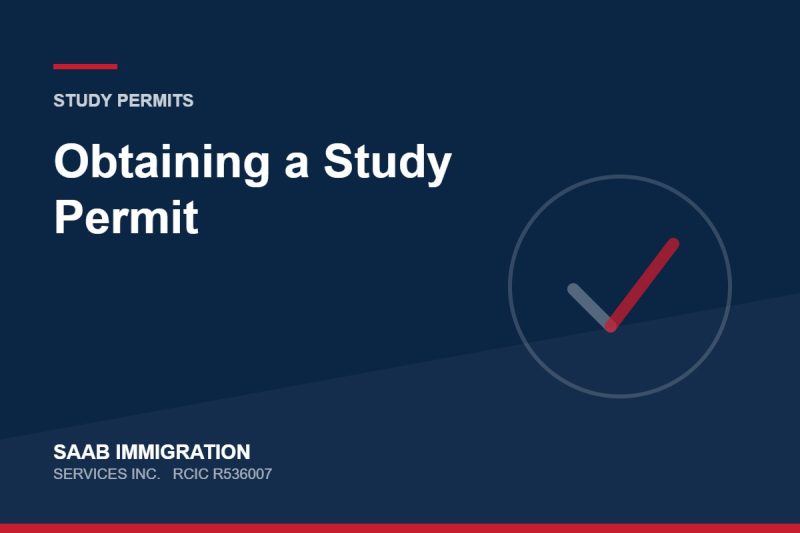 STUDY PERMITS

Obtaining a Study Permit

SAAB IMMIGRATION
SERVICES INC. RCIC R536007